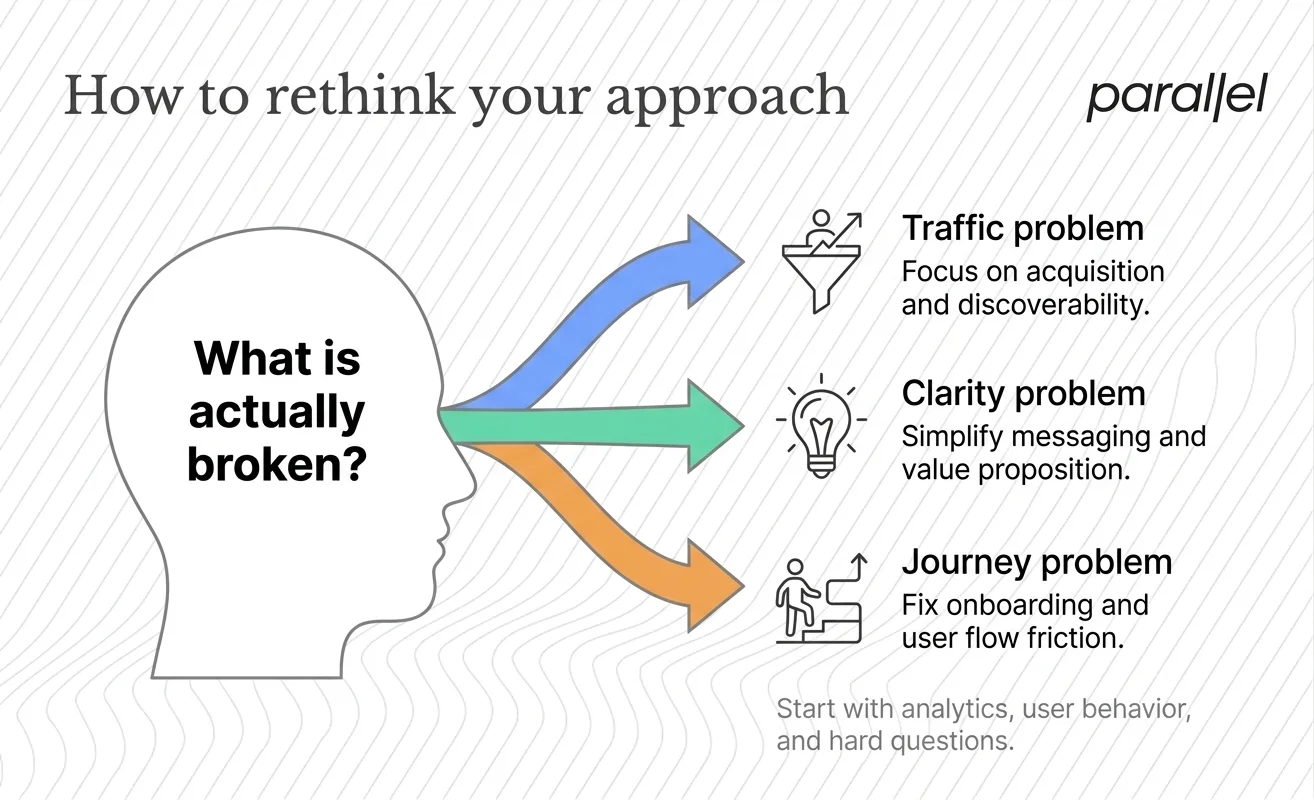 How to rethink your approach

parallel

What is actually broken?

Traffic problem
Focus on acquisition and discoverability.

Clarity problem
Simplify messaging and value proposition.

Journey problem
Fix onboarding and user flow friction.

Start with analytics, user behavior, and hard questions.